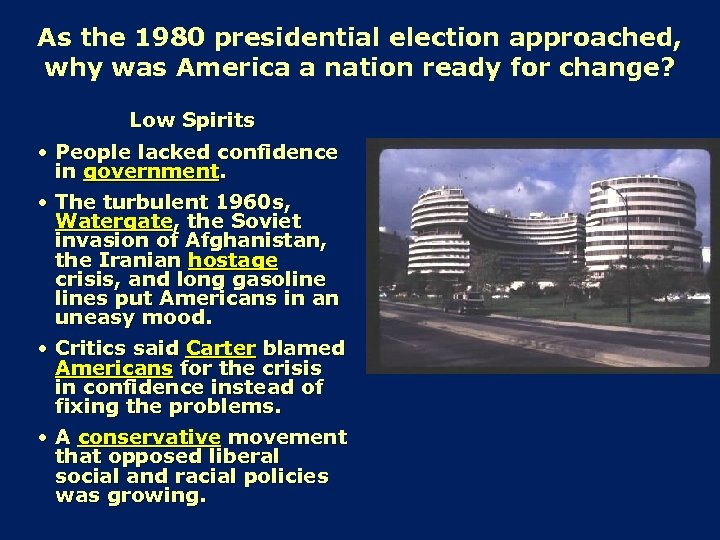 As the 1980 presidential election approached, why was America a nation ready for change?

Low Spirits

• People lacked confidence in government.

• The turbulent 1960s, Watergate, the Soviet invasion of Afghanistan, the Iranian hostage crisis, and long gasoline lines put Americans in an uneasy mood.

• Critics said Carter blamed Americans for the crisis in confidence instead of fixing the problems.

• A conservative movement that opposed liberal social and racial policies was growing.